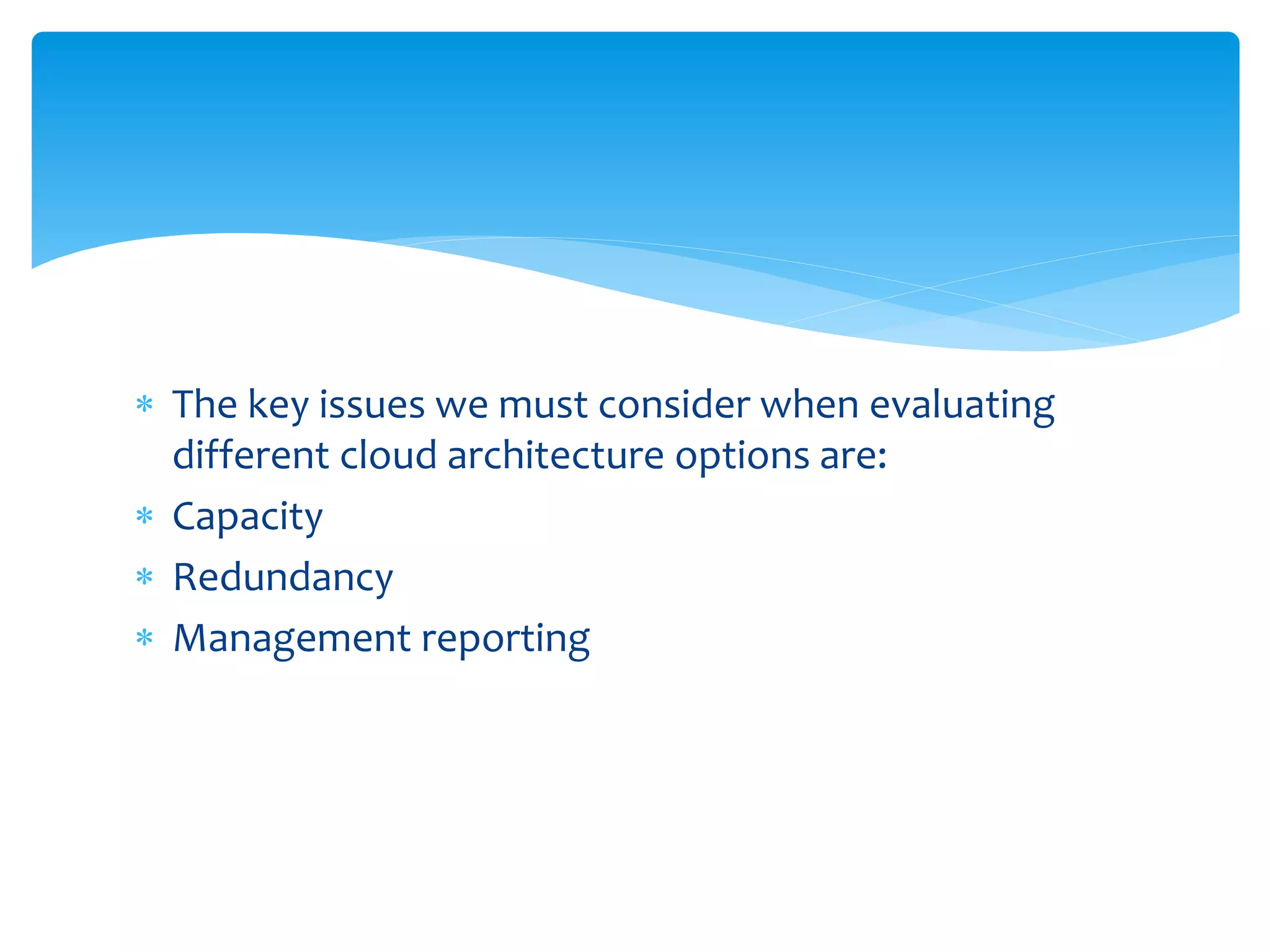 * The key issues we must consider when evaluating different cloud architecture options are:
* Capacity
* Redundancy
* Management reporting